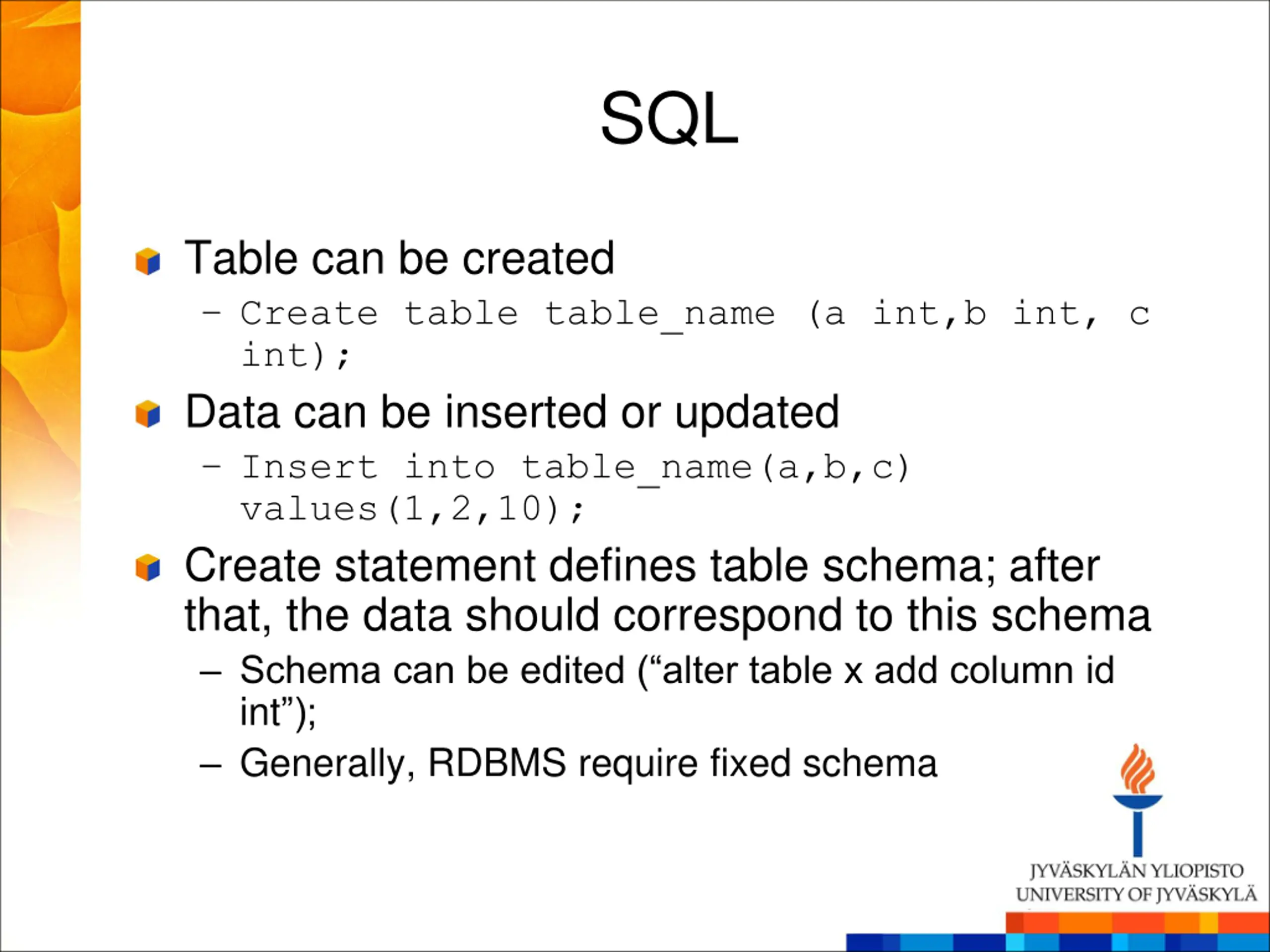 SQL

Table can be created

– Create table table_name (a int,b int, c int);

Data can be inserted or updated

– Insert into table_name(a,b,c) values(1,2,10);

Create statement defines table schema; after that, the data should correspond to this schema

– Schema can be edited (“alter table x add column id int”);

– Generally, RDBMS require fixed schema

JYVÄSKYLÄN YLIOPISTO
UNIVERSITY OF JYVÄSKYLÄ